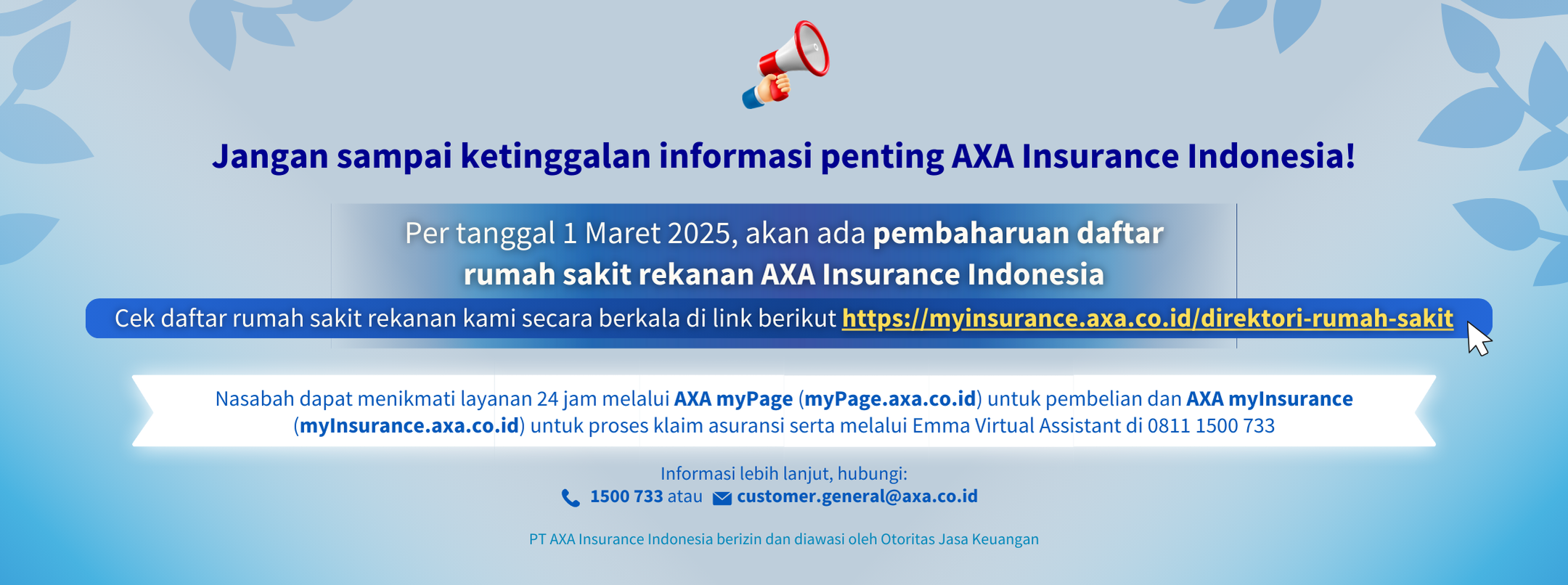 Jangan sampai ketinggalan informasi penting AXA Insurance Indonesia!

Per tanggal 1 Maret 2025, akan ada pembaharuan daftar rumah sakit rekanan AXA Insurance Indonesia

Cek daftar rumah sakit rekanan kami secara berkala di link berikut https://myinsurance.axa.co.id/direktori-rumah-sakit

Nasabah dapat menikmati layanan 24 jam melalui AXA myPage (myPage.axa.co.id) untuk pembelian dan AXA myInsurance (myInsurance.axa.co.id) untuk proses klaim asuransi serta melalui Emma Virtual Assistant di 0811 1500 733

Informasi lebih lanjut, hubungi:
1500 733 atau customer.general@axa.co.id

PT AXA Insurance Indonesia berizin dan diawasi oleh Otoritas Jasa Keuangan